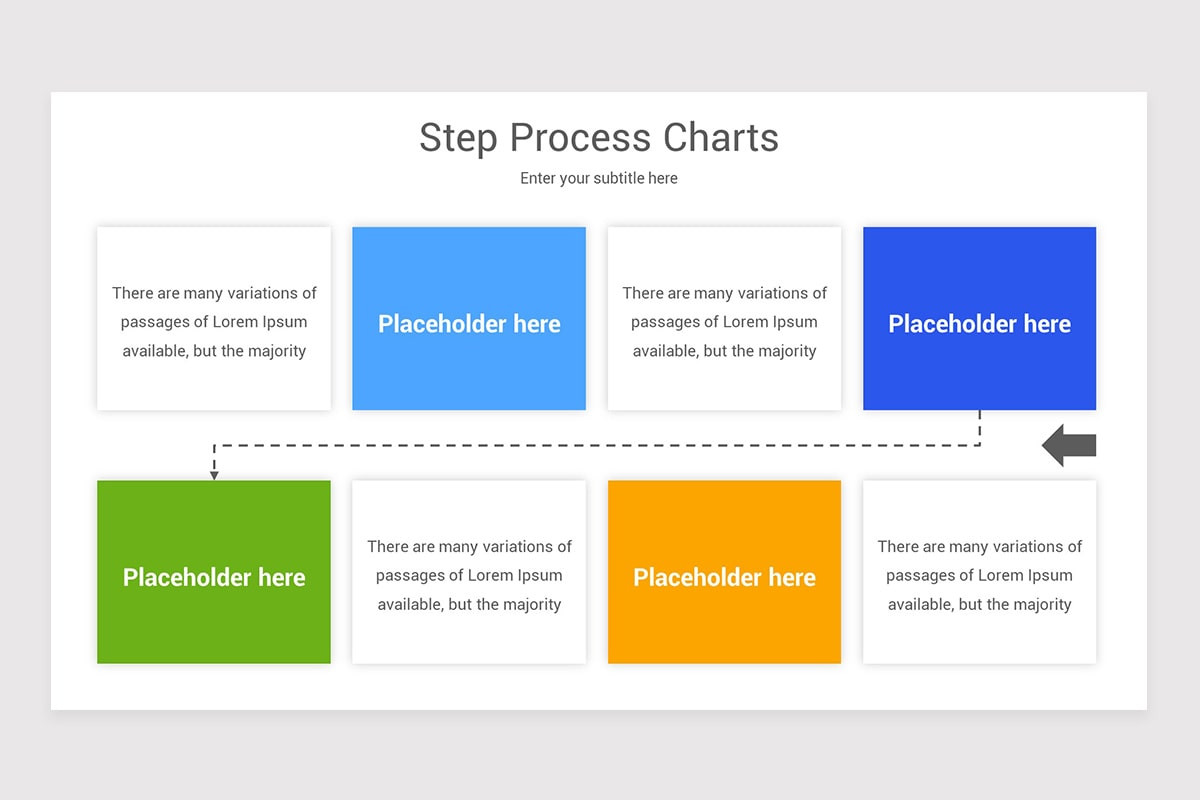 Step Process Charts

Enter your subtitle here

There are many variations of passages of Lorem Ipsum available, but the majority

Placeholder here

There are many variations of passages of Lorem Ipsum available, but the majority

Placeholder here

Placeholder here

There are many variations of passages of Lorem Ipsum available, but the majority

Placeholder here

There are many variations of passages of Lorem Ipsum available, but the majority